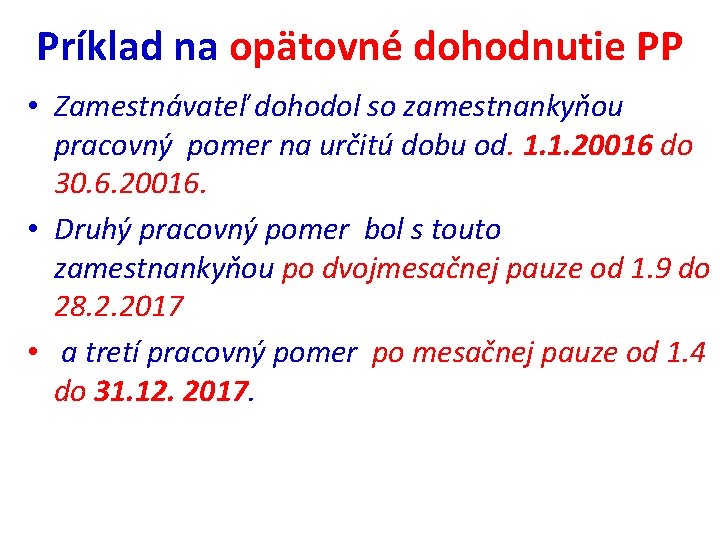 Príklad na opätovné dohodnutie PP

• Zamestnávateľ dohodol so zamestnankyňou pracovný pomer na určitú dobu od. 1.1.20016 do 30.6.20016.

• Druhý pracovný pomer bol s touto zamestnankyňou po dvojmesačnej pauze od 1.9 do 28.2.2017

• a tretí pracovný pomer po mesačnej pauze od 1.4 do 31.12. 2017.